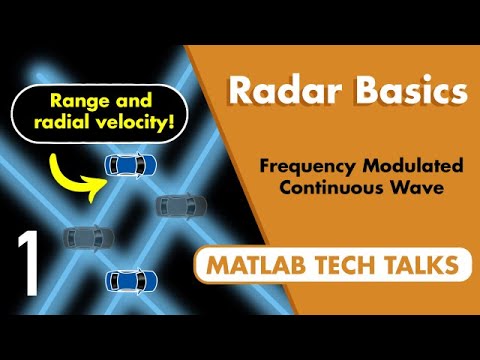 Range and radial velocity!

1

Radar Basics

Frequency Modulated Continuous Wave

MATLAB TECH TALKS